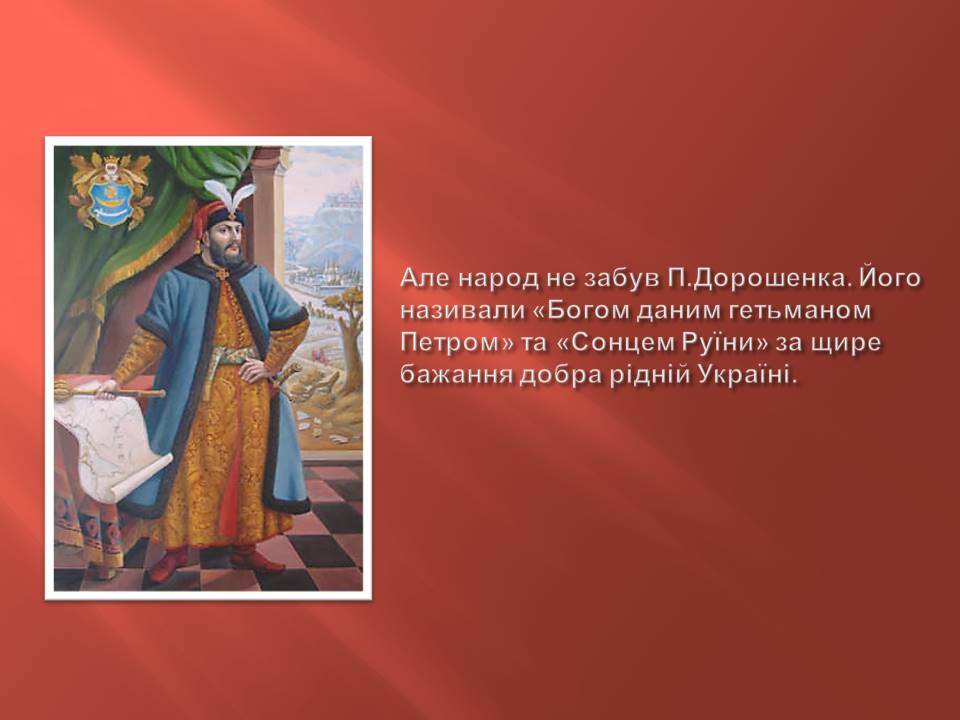 Але народ не забув П.Дорошенка. Його називали «Богом даним гетьманом Петром» та «Сонцем Руїни» за щире бажання добра рідній Україні.